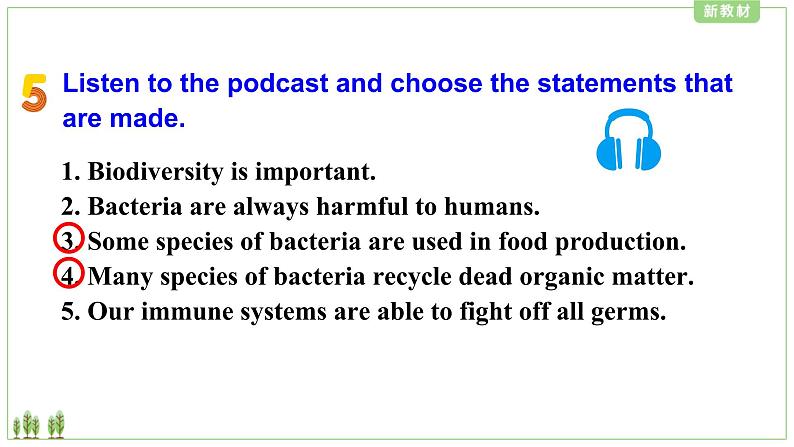 新教材

5 Listen to the podcast and choose the statements that are made.

1. Biodiversity is important.
2. Bacteria are always harmful to humans.
3. Some species of bacteria are used in food production.
4. Many species of bacteria recycle dead organic matter.
5. Our immune systems are able to fight off all germs.